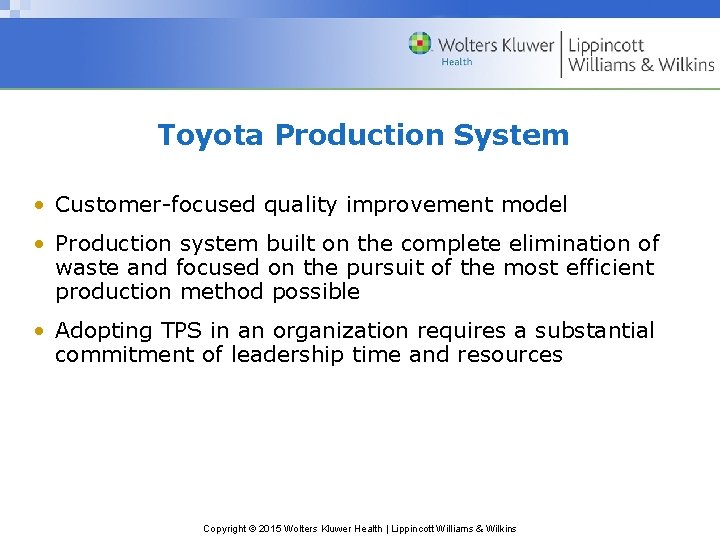 Wolters Kluwer
Health
Lippincott
Williams & Wilkins

Toyota Production System

• Customer-focused quality improvement model

• Production system built on the complete elimination of waste and focused on the pursuit of the most efficient production method possible

• Adopting TPS in an organization requires a substantial commitment of leadership time and resources

Copyright © 2015 Wolters Kluwer Health | Lippincott Williams & Wilkins